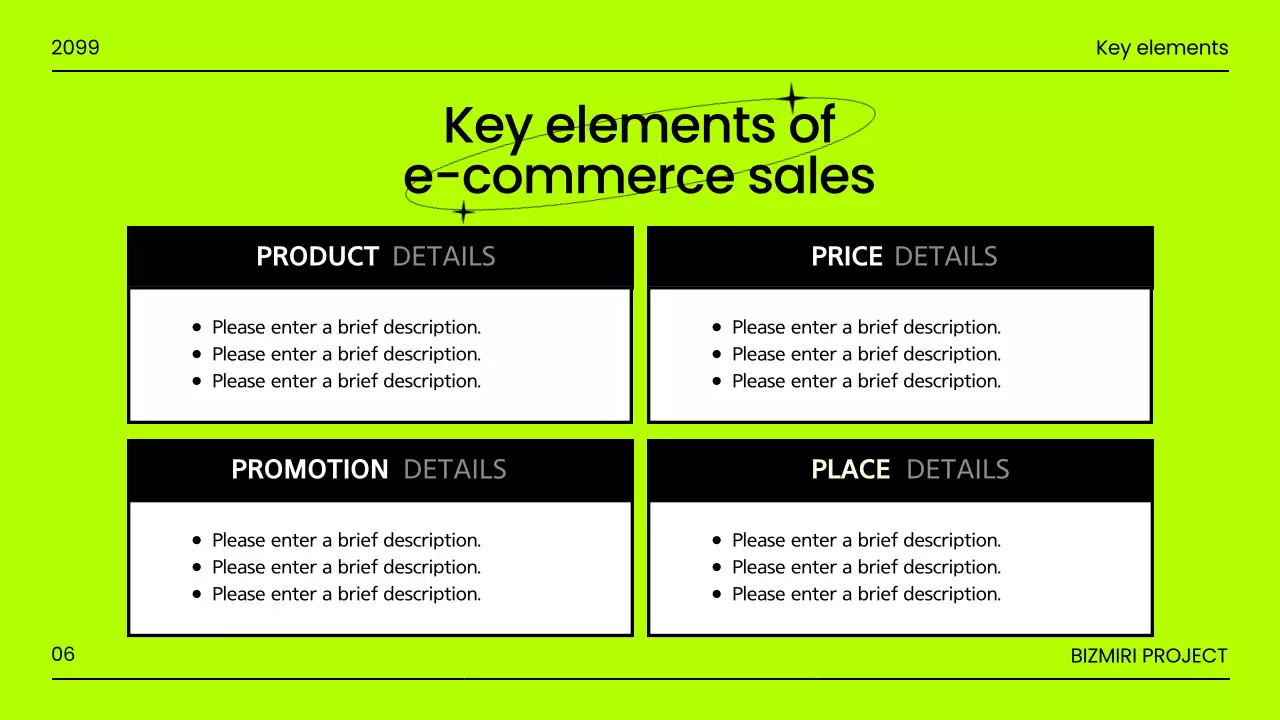 2099

Key elements

Key elements of e-commerce sales

PRODUCT DETAILS

- Please enter a brief description.
- Please enter a brief description.
- Please enter a brief description.

PRICE DETAILS

- Please enter a brief description.
- Please enter a brief description.
- Please enter a brief description.

PROMOTION DETAILS

- Please enter a brief description.
- Please enter a brief description.
- Please enter a brief description.

PLACE DETAILS

- Please enter a brief description.
- Please enter a brief description.
- Please enter a brief description.

06

BIZMIRI PROJECT